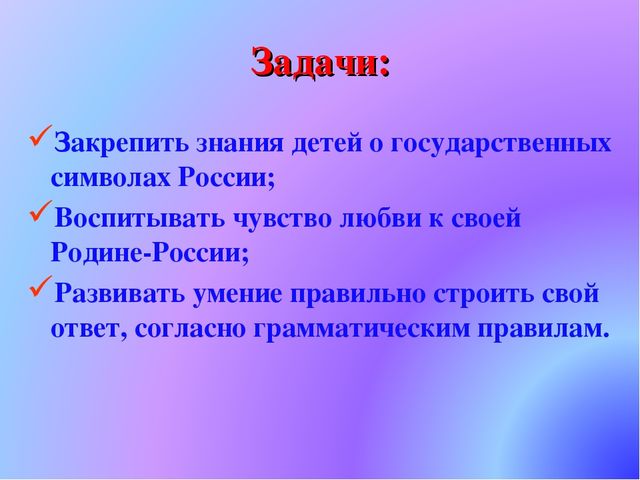 Задачи:

✓Закрепить знания детей о государственных символах России;

✓Воспитывать чувство любви к своей Родине-России;

✓Развивать умение правильно строить свой ответ, согласно грамматическим правилам.